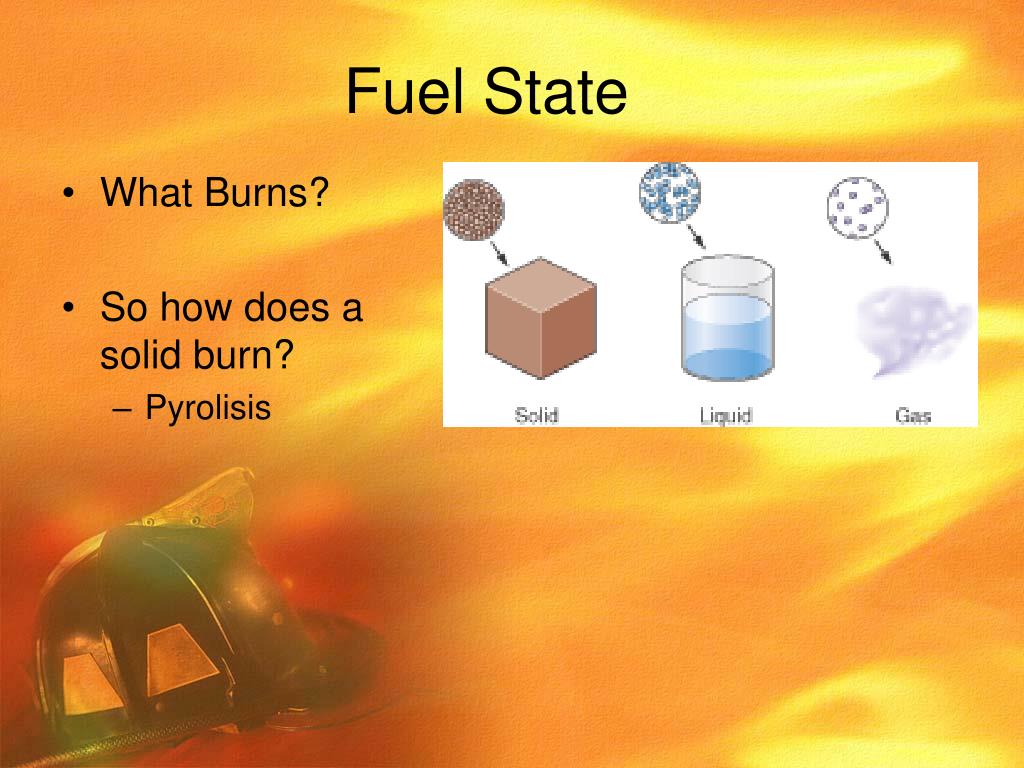 Fuel State

• What Burns?

• So how does a solid burn?
– Pyrolisis

Solid

Liquid

Gas